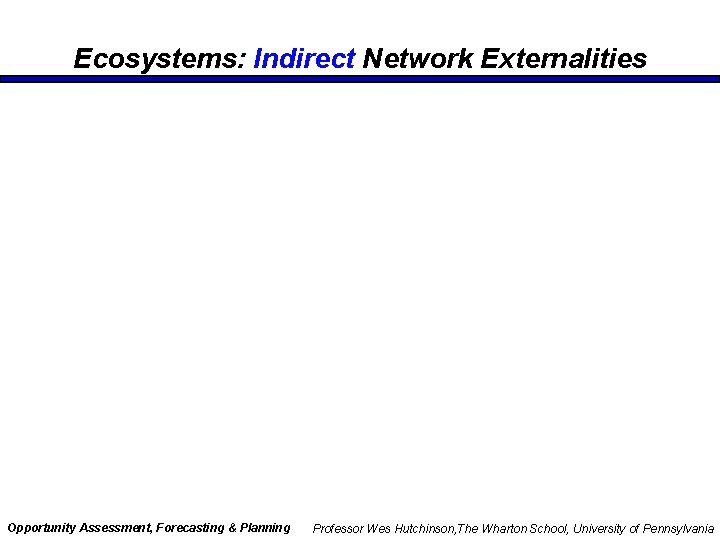 Ecosystems: Indirect Network Externalities

Opportunity Assessment, Forecasting & Planning

Professor Wes Hutchinson,The Wharton School, University of Pennsylvania